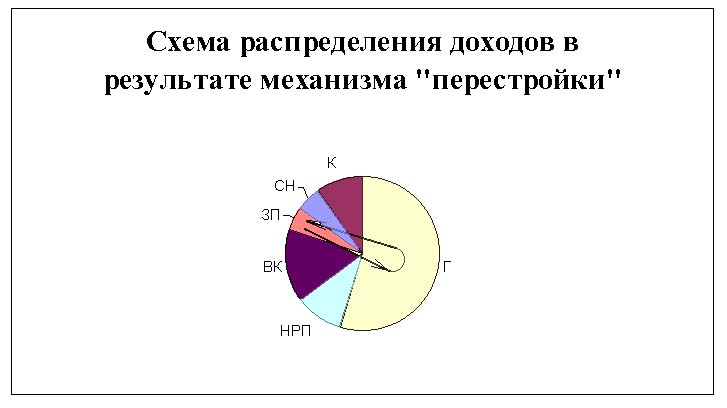 Схема распределения доходов в результате механизма "перестройки"

К
СН
ЗП
ВК
НРП
Г